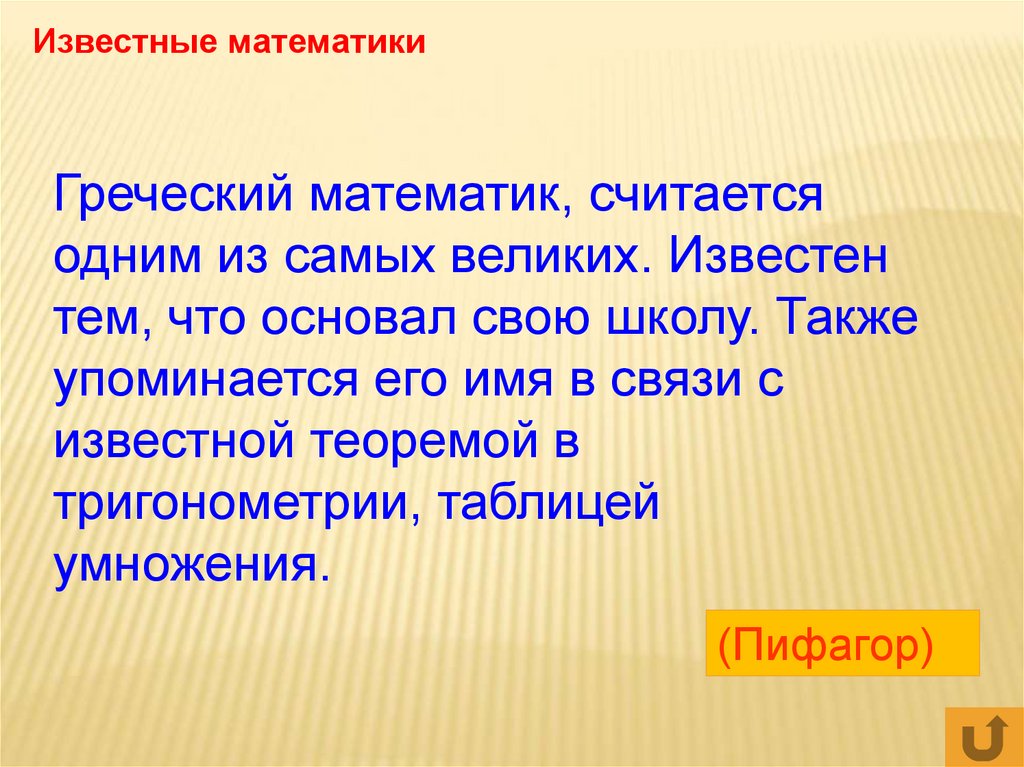 Известные математики

Греческий математик, считается одним из самых великих. Известен тем, что основал свою школу. Также упоминается его имя в связи с известной теоремой в тригонометрии, таблицей умножения.

(Пифагор)